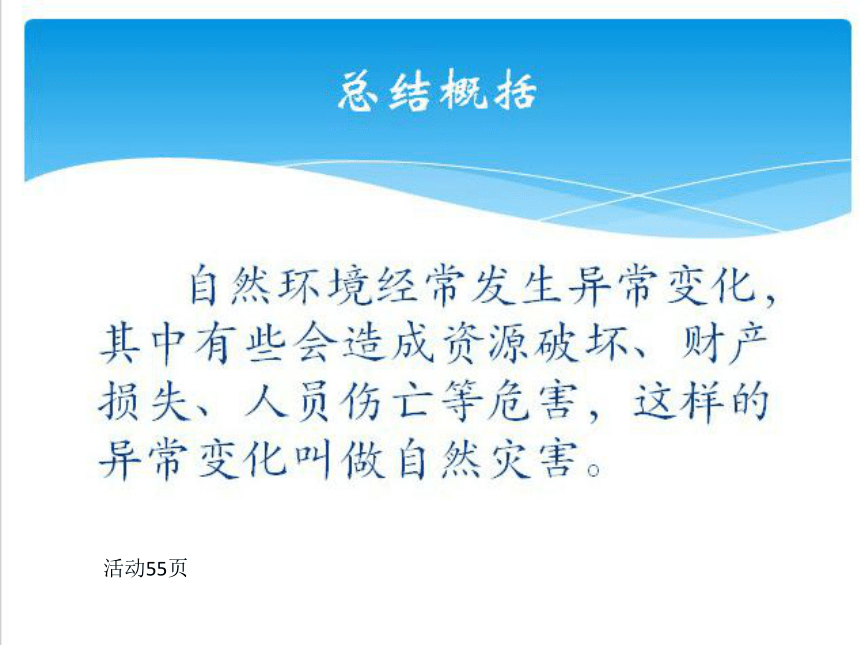 总结概括

自然环境经常发生异常变化，其中有些会造成资源破坏、财产损失、人员伤亡等危害，这样的异常变化叫做自然灾害。

活动55页